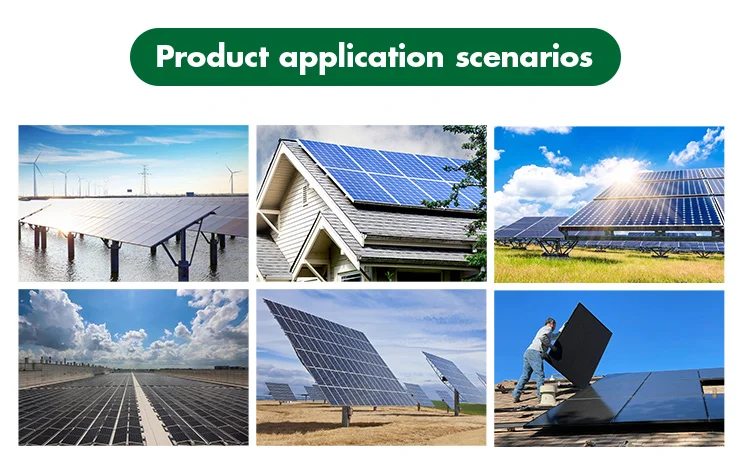 Product application scenarios